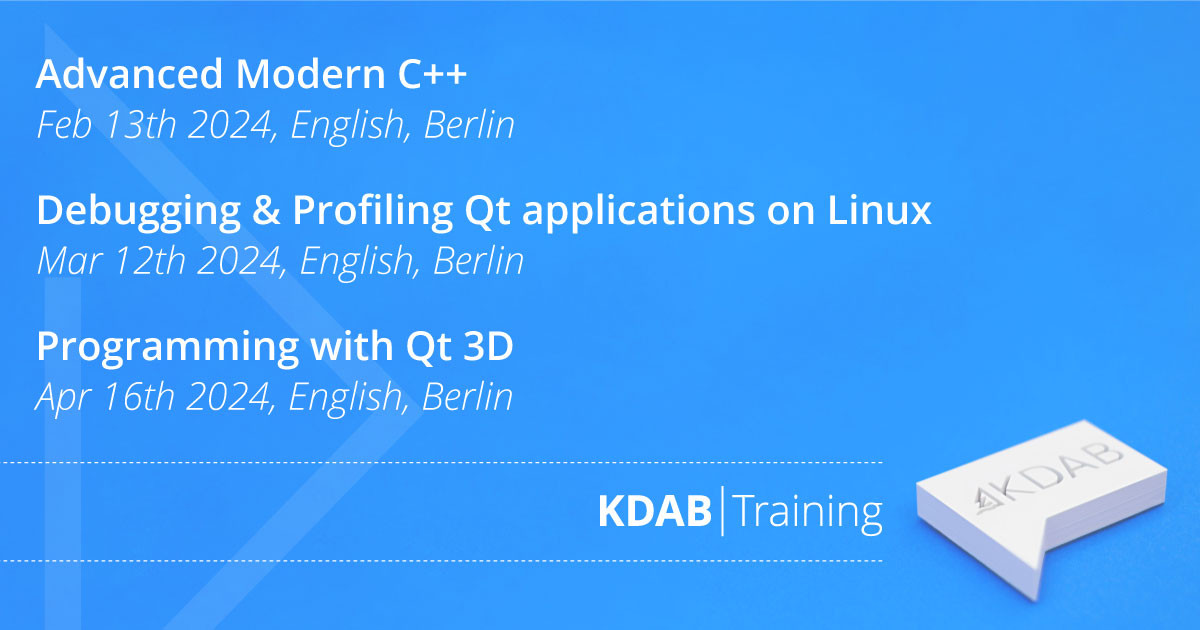 Advanced Modern C++
Feb 13th 2024, English, Berlin

Debugging & Profiling Qt applications on Linux
Mar 12th 2024, English, Berlin

Programming with Qt 3D
Apr 16th 2024, English, Berlin

KDAB | Training

KDAB